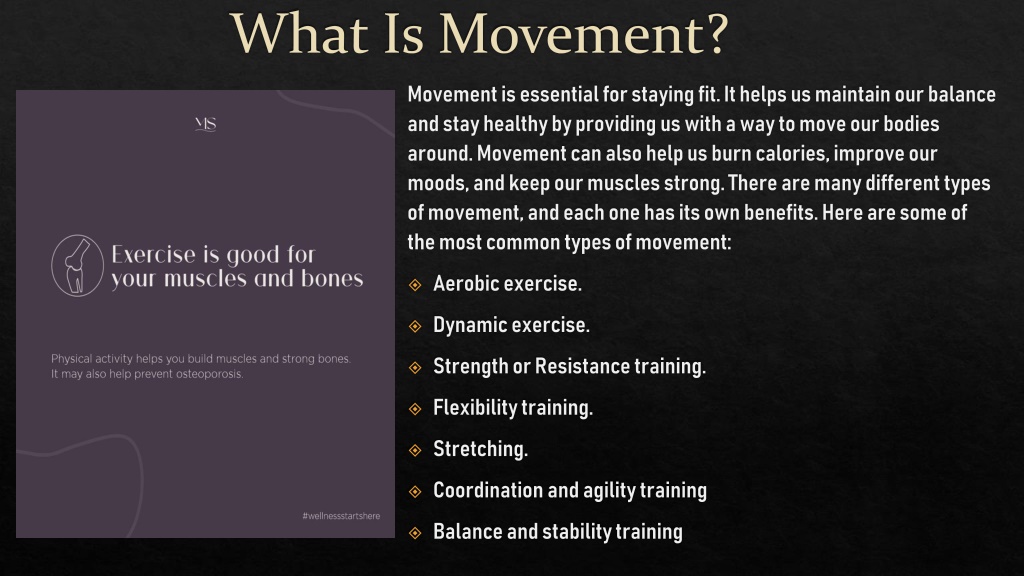 What Is Movement?

MS

Exercise is good for your muscles and bones

Physical activity helps you build muscles and strong bones. It may also help prevent osteoporosis.

#wellnessstartshere

Movement is essential for staying fit. It helps us maintain our balance and stay healthy by providing us with a way to move our bodies around. Movement can also help us burn calories, improve our moods, and keep our muscles strong. There are many different types of movement, and each one has its own benefits. Here are some of the most common types of movement:

Aerobic exercise.

Dynamic exercise.

Strength or Resistance training.

Flexibility training.

Stretching.

Coordination and agility training

Balance and stability training